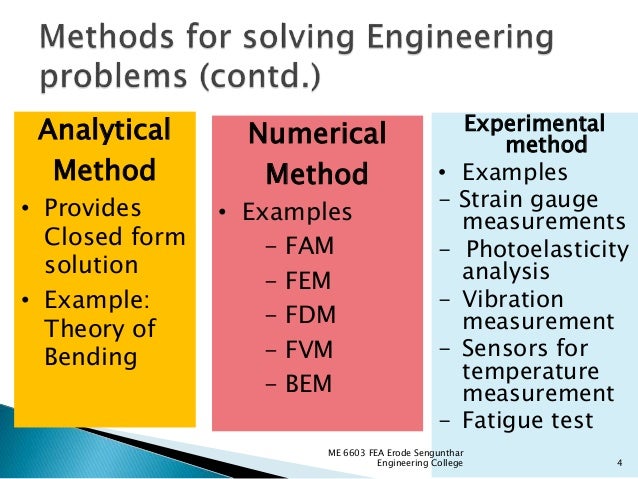 Methods for solving Engineering problems (contd.)

Analytical Method

• Provides Closed form solution

• Example: Theory of Bending

Numerical Method

• Examples

– FAM

– FEM

– FDM

– FVM

– BEM

Experimental method

• Examples

– Strain gauge measurements

– Photoelasticity analysis

– Vibration measurement

– Sensors for temperature measurement

– Fatigue test

ME 6603 FEA Erode Sengunthar Engineering College

4